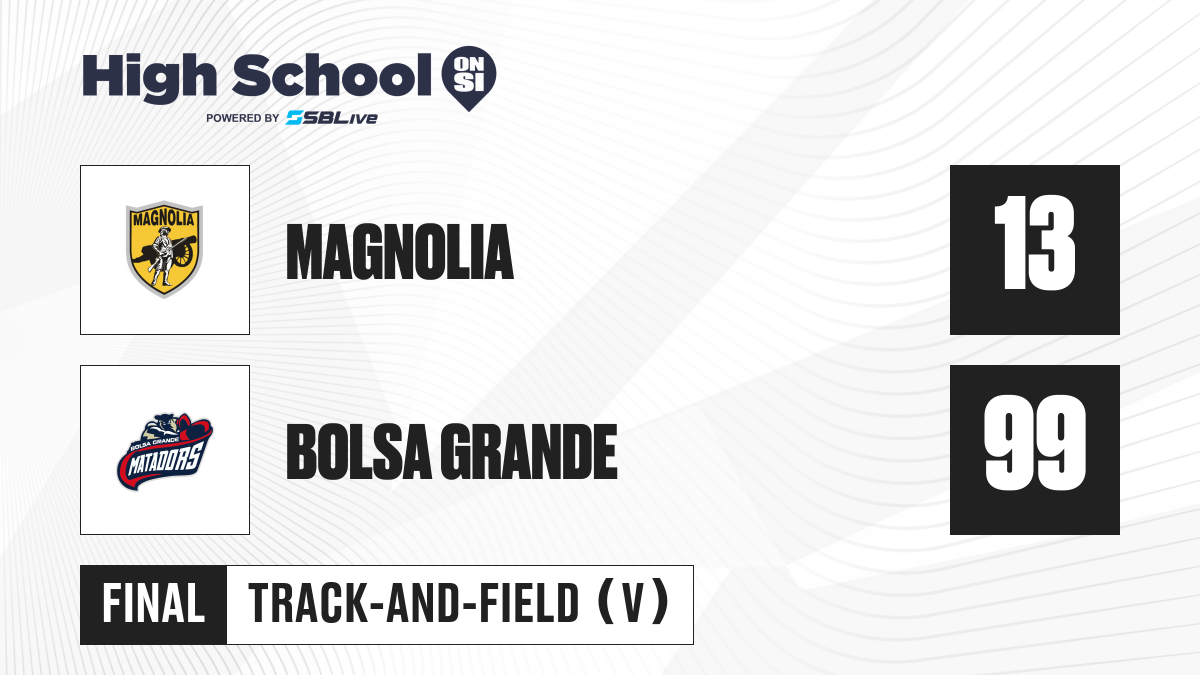 High School ON SI
POWERED BY SBLive

MAGNOLIA

MAGNOLIA

13

BOLSA GRANDE MATADORS

BOLSA GRANDE

99

FINAL TRACK-AND-FIELD (V)